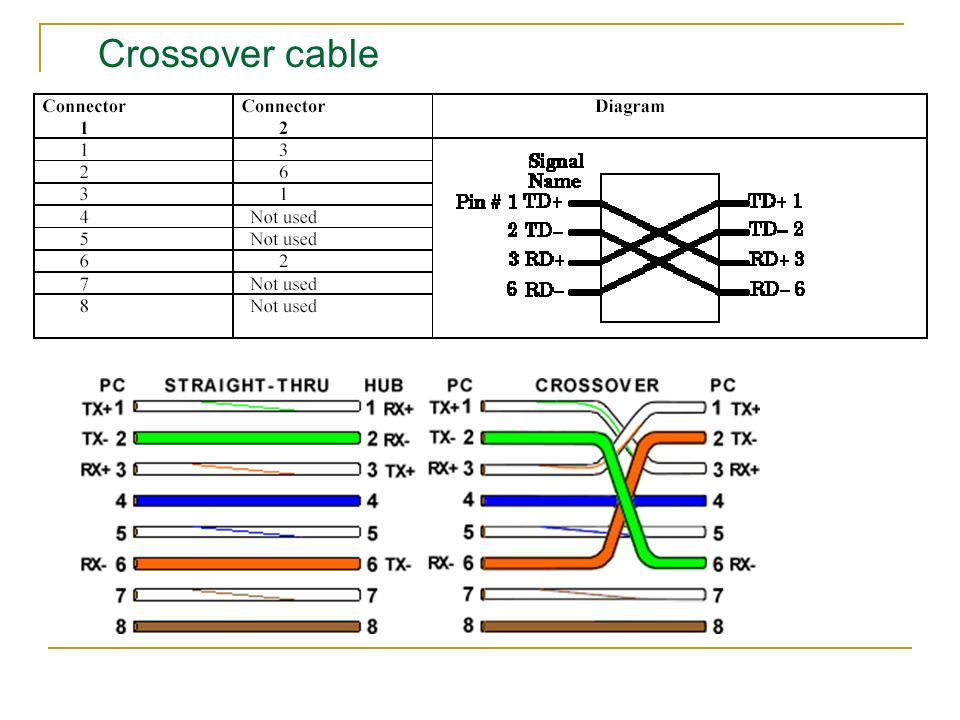 Crossover cable

| Connector 1 | Connector 2 | Diagram |
|---|---|---|
| 1 | 3 | |
| 2 | 6 | |
| 3 | 1 | |
| 4 | Not used | |
| 5 | Not used | |
| 6 | 2 | |
| 7 | Not used | |
| 8 | Not used | |

Signal Name
Pin # 1 TD+
2 TD–
3 RD+
6 RD–
TD+ 1
TD– 2
RD+ 3
RD– 6

PC STRAIGHT-THRU HUB
TX+ 1 1 RX+
TX- 2 2 RX-
RX+ 3 3 TX+
4 4
5 5
RX- 6 6 TX-
7 7
8 8

PC CROSSOVER PC
TX+ 1 1 TX+
TX- 2 2 TX-
RX+ 3 3 RX+
4 4
5 5
RX- 6 6 RX-
7 7
8 8